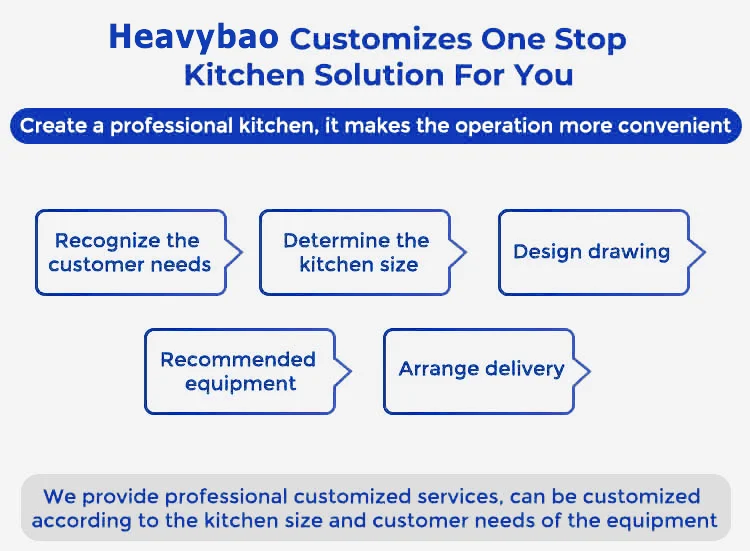 Heavybao Customizes One Stop Kitchen Solution For You

Create a professional kitchen, it makes the operation more convenient

Recognize the customer needs

Determine the kitchen size

Design drawing

Recommended equipment

Arrange delivery

We provide professional customized services, can be customized according to the kitchen size and customer needs of the equipment